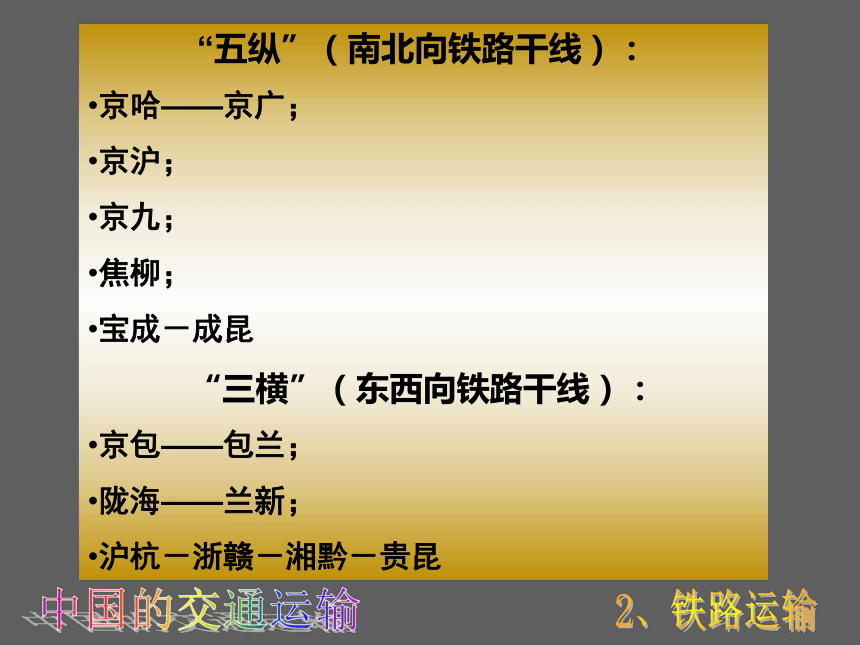 “五纵”（南北向铁路干线）：

•京哈——京广；

•京沪；

•京九；

•焦柳；

•宝成－成昆

“三横”（东西向铁路干线）：

•京包——包兰；

•陇海——兰新；

•沪杭－浙赣－湘黔－贵昆

中国的交通运输

2、铁路运输